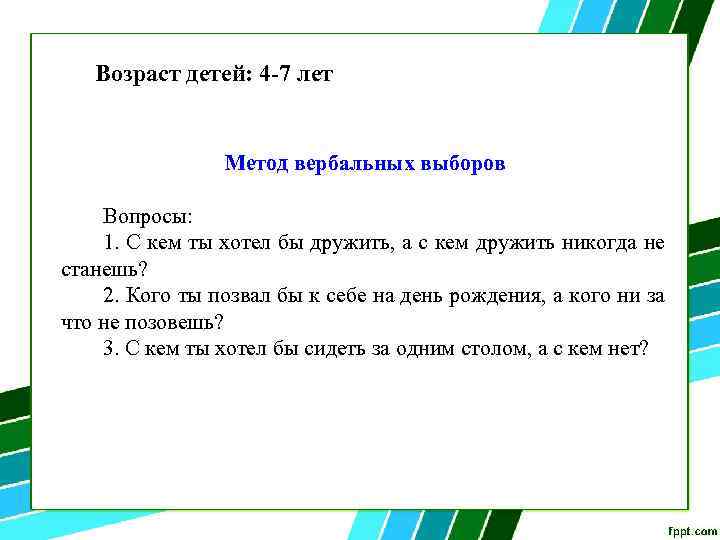 Возраст детей: 4-7 лет

Метод вербальных выборов

Вопросы:
1. С кем ты хотел бы дружить, а с кем дружить никогда не станешь?
2. Кого ты позвал бы к себе на день рождения, а кого ни за что не позовешь?
3. С кем ты хотел бы сидеть за одним столом, а с кем нет?

fppt.com